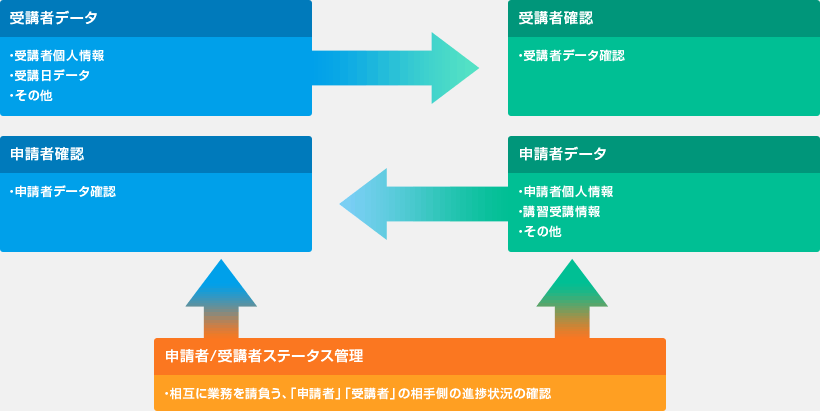 受講者データ

・受講者個人情報
・受講日データ
・その他

受講者確認

・受講者データ確認

申請者確認

・申請者データ確認

申請者データ

・申請者個人情報
・講習受講情報
・その他

申請者/受講者ステータス管理

・相互に業務を請負う、「申請者」「受講者」の相手側の進捗状況の確認